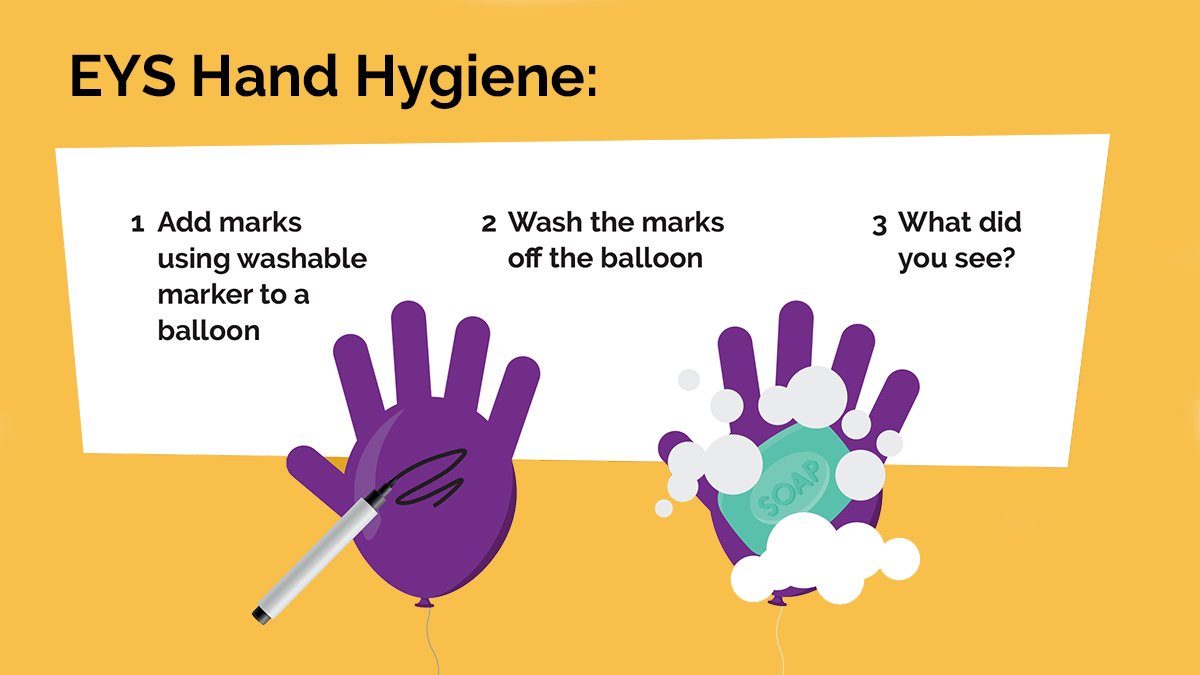 EYS Hand Hygiene:

1 Add marks using washable marker to a balloon

2 Wash the marks off the balloon

3 What did you see?

SOAP